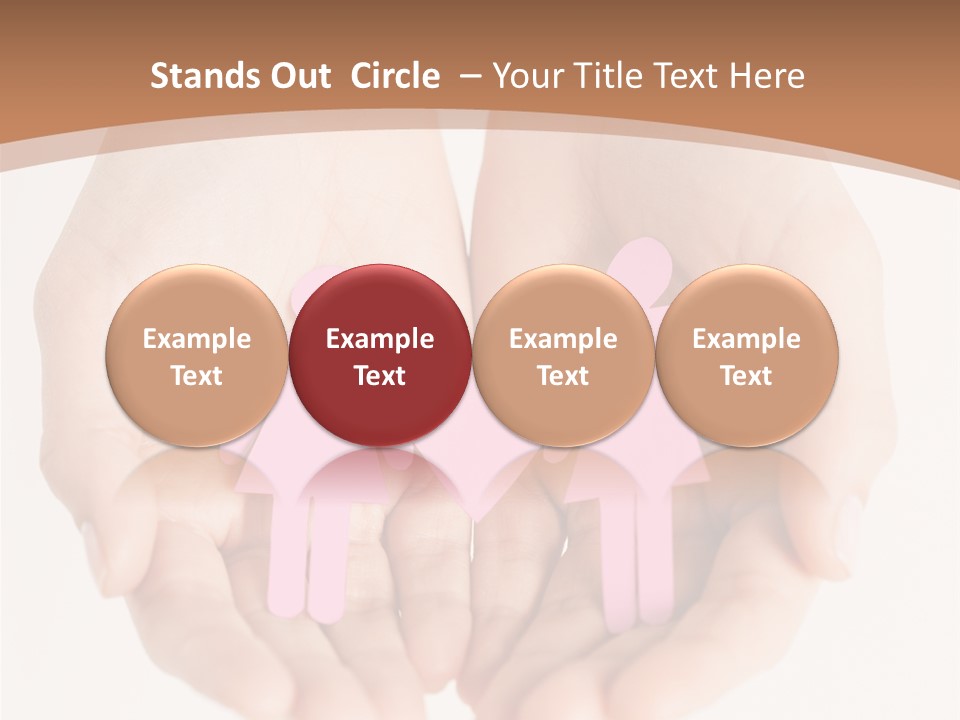 Stands Out Circle – Your Title Text Here

Example Text

Example Text

Example Text

Example Text